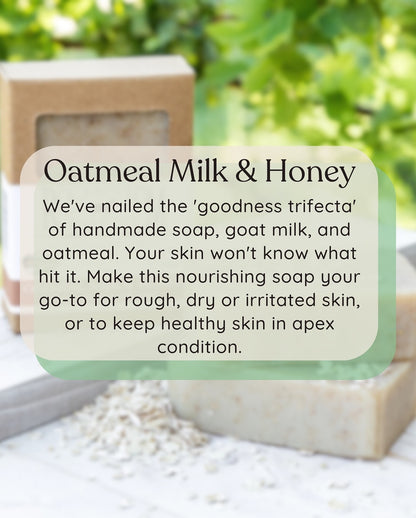 Oatmeal Milk & Honey

We've nailed the 'goodness trifecta' of handmade soap, goat milk, and oatmeal. Your skin won't know what hit it. Make this nourishing soap your go-to for rough, dry or irritated skin, or to keep healthy skin in apex condition.